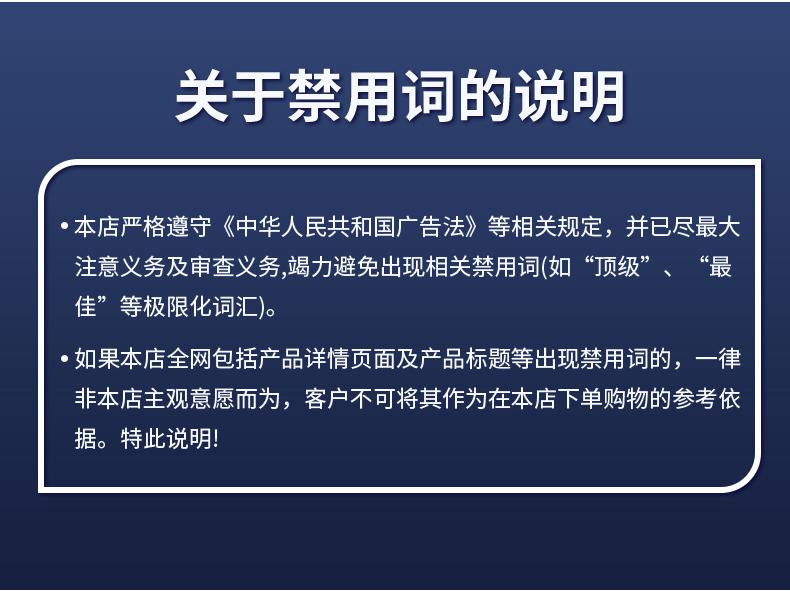 关于禁用词的说明

• 本店严格遵守《中华人民共和国广告法》等相关规定，并已尽最大注意义务及审查义务,竭力避免出现相关禁用词(如“顶级”、“最佳”等极限化词汇)。

• 如果本店全网包括产品详情页面及产品标题等出现禁用词的，一律非本店主观意愿而为，客户不可将其作为在本店下单购物的参考依据。特此说明!